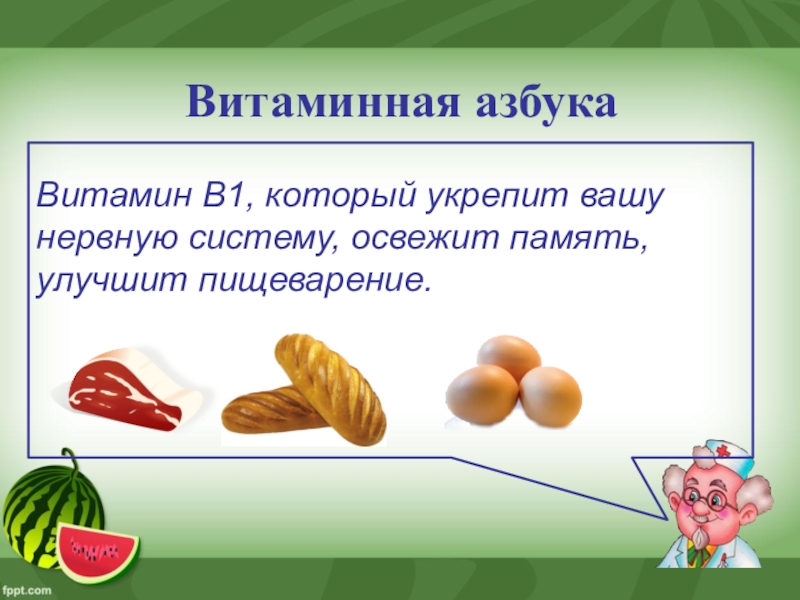 Витаминная азбука

Витамин В1, который укрепит вашу нервную систему, освежит память, улучшит пищеварение.

fppt.com